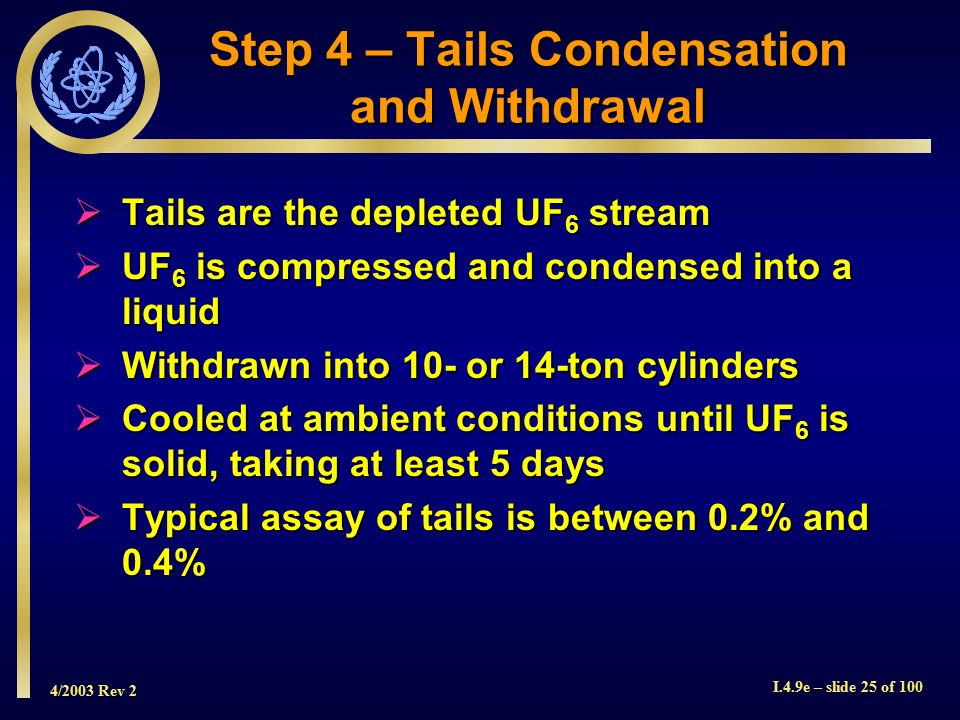 Step 4 – Tails Condensation and Withdrawal

➢ Tails are the depleted $UF_6$ stream

➢ $UF_6$ is compressed and condensed into a liquid

➢ Withdrawn into 10- or 14-ton cylinders

➢ Cooled at ambient conditions until $UF_6$ is solid, taking at least 5 days

➢ Typical assay of tails is between 0.2% and 0.4%

4/2003 Rev 2

I.4.9e – slide 25 of 100